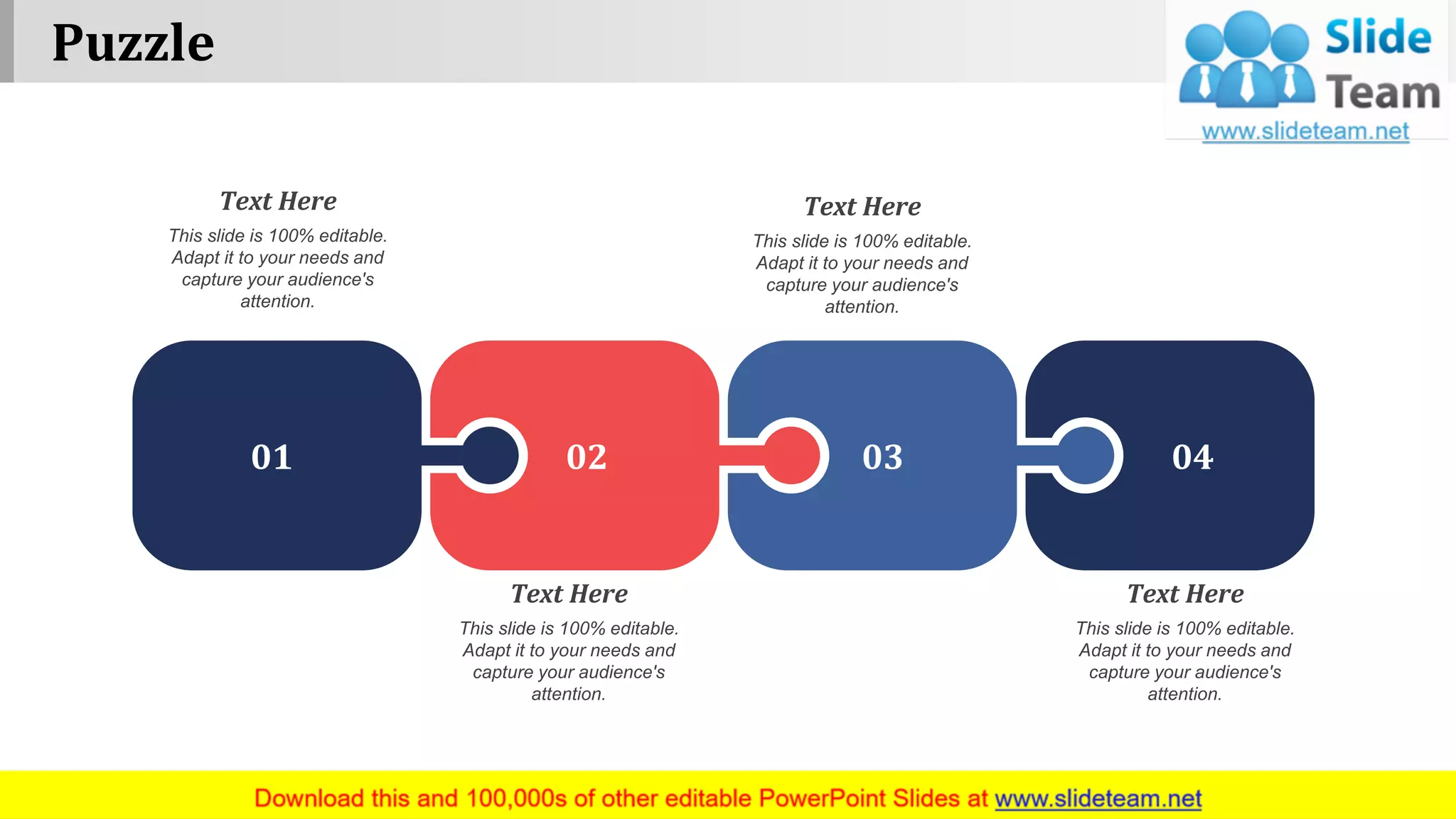 Puzzle

Slide Team
www.slideteam.net

Text Here
This slide is 100% editable. Adapt it to your needs and capture your audience's attention.

Text Here
This slide is 100% editable. Adapt it to your needs and capture your audience's attention.

01

02

03

04

Text Here
This slide is 100% editable. Adapt it to your needs and capture your audience's attention.

Text Here
This slide is 100% editable. Adapt it to your needs and capture your audience's attention.

Download this and 100,000s of other editable PowerPoint Slides at www.slideteam.net